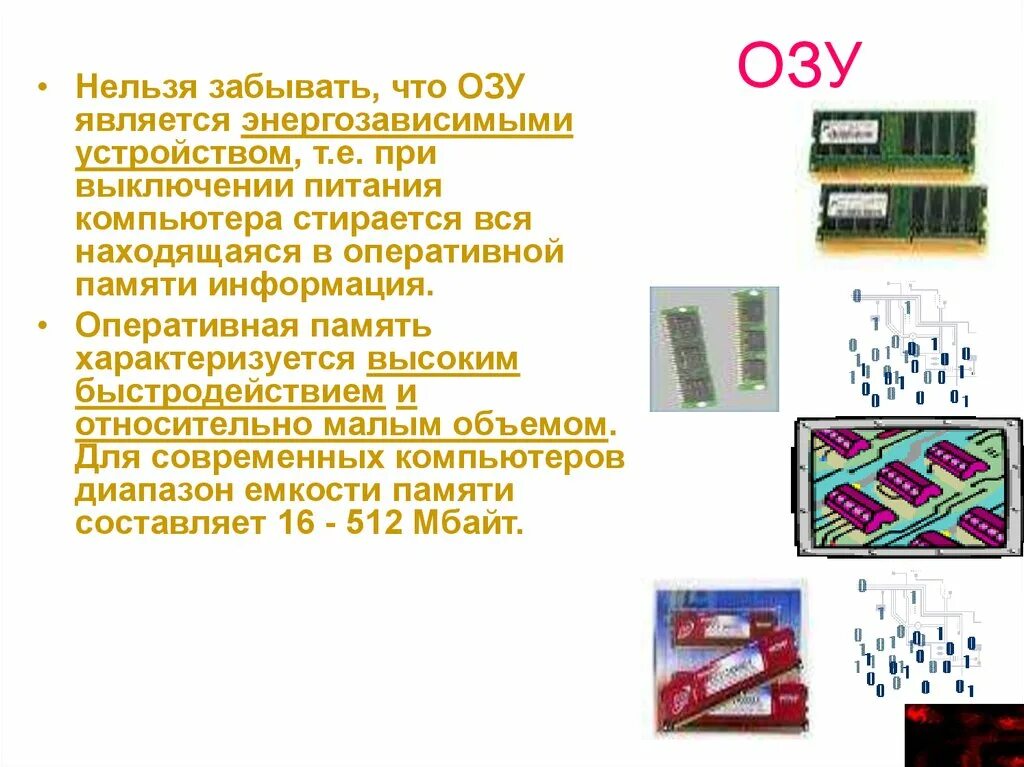 ОЗУ

• Нельзя забывать, что ОЗУ является энергозависимыми устройством, т.е. при выключении питания компьютера стирается вся находящаяся в оперативной памяти информация.

• Оперативная память характеризуется высоким быстродействием и относительно малым объемом. Для современных компьютеров диапазон емкости памяти составляет 16 - 512 Мбайт.